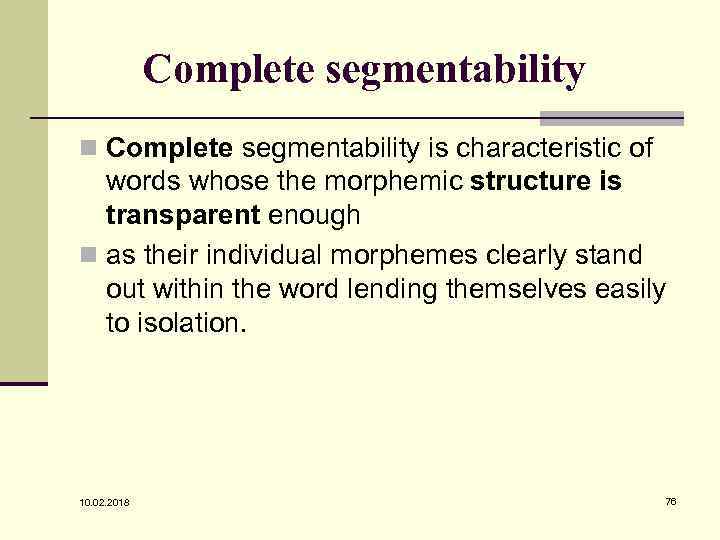 Complete segmentability

Complete segmentability is characteristic of words whose the morphemic structure is transparent enough

as their individual morphemes clearly stand out within the word lending themselves easily to isolation.

10.02.2018

76